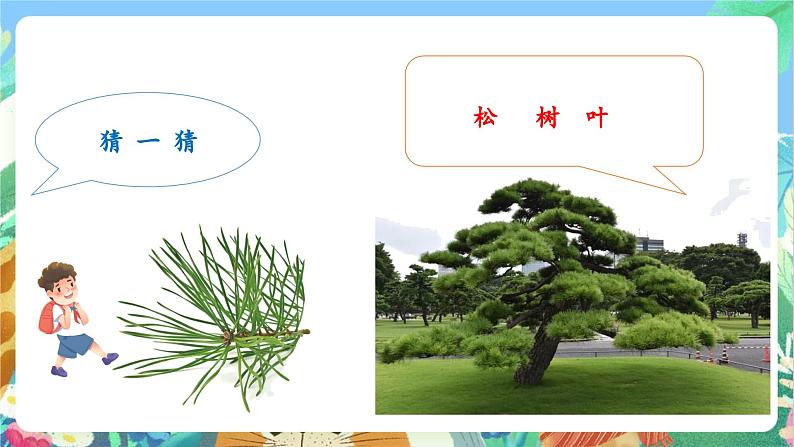 猜 一 猜

松 树 叶